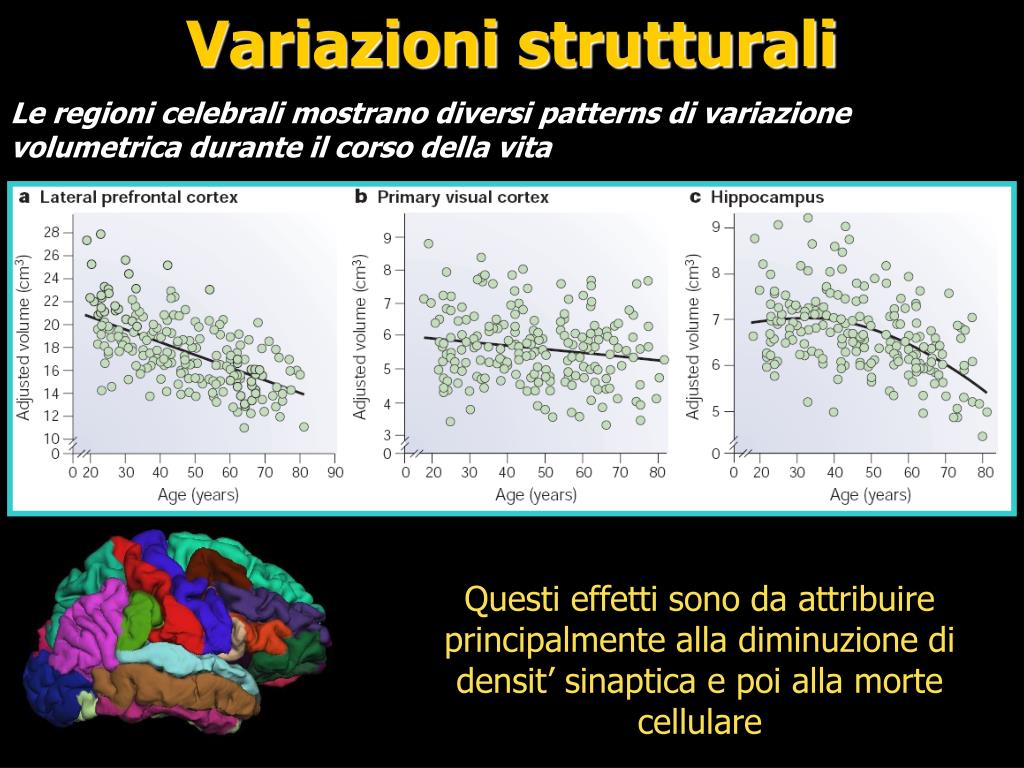 Variazioni strutturali

Le regioni celebrali mostrano diversi patterns di variazione volumetrica durante il corso della vita

a Lateral prefrontal cortex

Adjusted volume ($cm^3$)

28
26
24
22
20
18
16
14
12
10
0

0 20 30 40 50 60 70 80 90

Age (years)

b Primary visual cortex

Adjusted volume ($cm^3$)

9
8
7
6
5
4
3
0

0 20 30 40 50 60 70 80

Age (years)

c Hippocampus

Adjusted volume ($cm^3$)

9
8
7
6
5
0

0 20 30 40 50 60 70 80

Age (years)

Questi effetti sono da attribuire principalmente alla diminuzione di densit’ sinaptica e poi alla morte cellulare